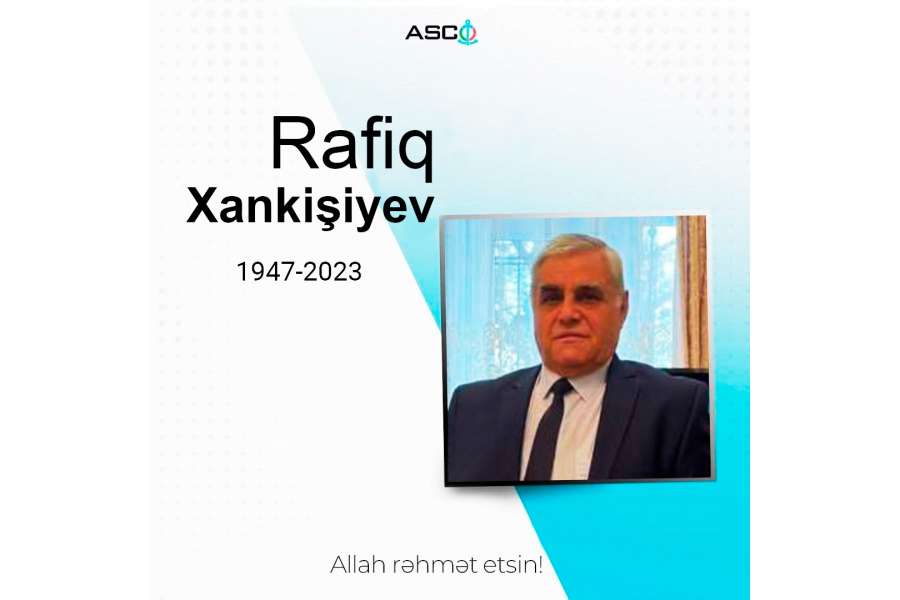 ASCO

Rafiq
Xankişiyev

1947-2023

Allah rəhmət etsin!